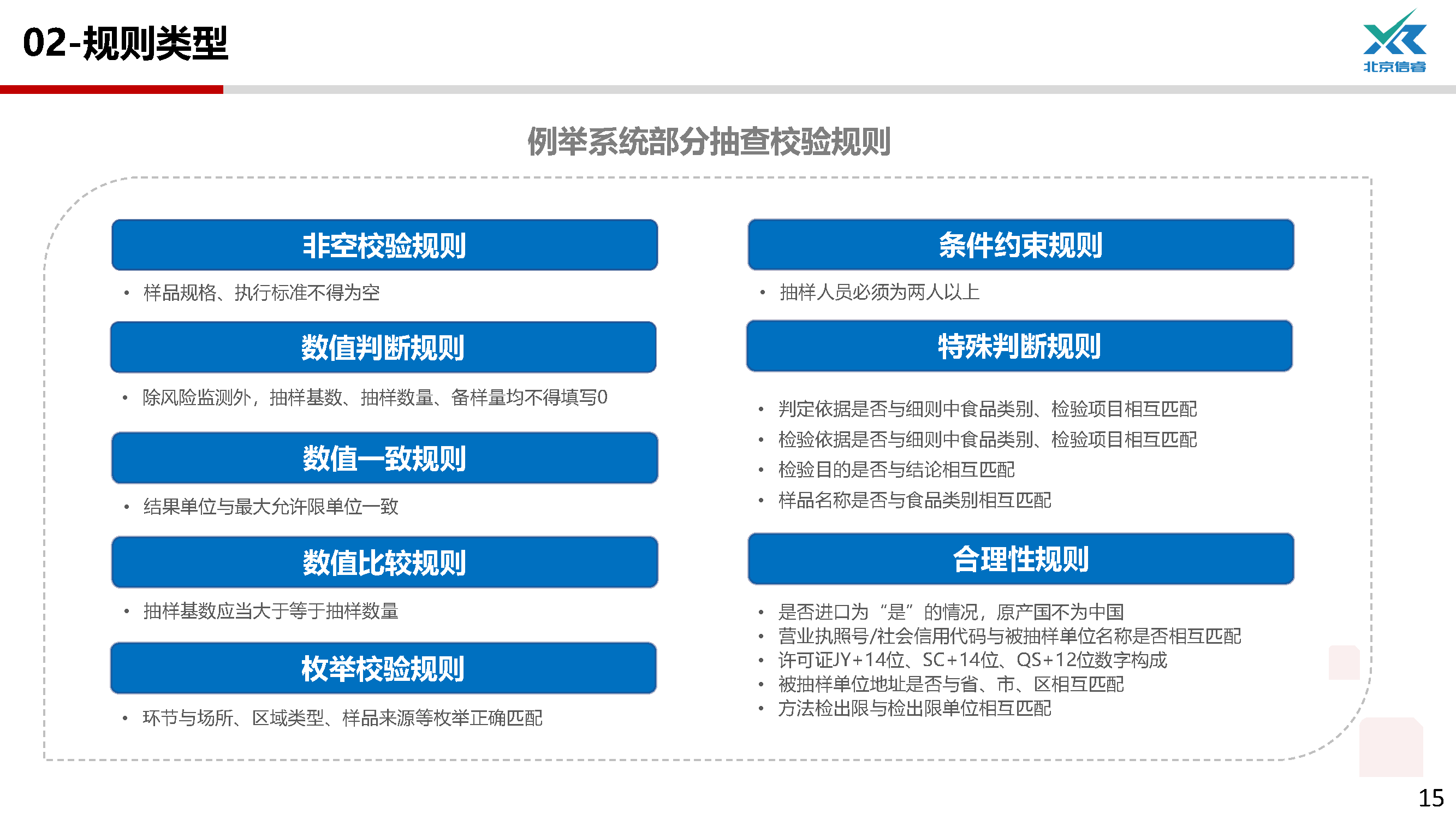 02-规则类型

北京信睿

例举系统部分抽查校验规则

非空校验规则

• 样品规格、执行标准不得为空

数值判断规则

• 除风险监测外，抽样基数、抽样数量、备样量均不得填写0

数值一致规则

• 结果单位与最大允许限单位一致

数值比较规则

• 抽样基数应当大于等于抽样数量

枚举校验规则

• 环节与场所、区域类型、样品来源等枚举正确匹配

条件约束规则

• 抽样人员必须为两人以上

特殊判断规则

• 判定依据是否与细则中食品类别、检验项目相互匹配
• 检验依据是否与细则中食品类别、检验项目相互匹配
• 检验目的是否与结论相互匹配
• 样品名称是否与食品类别相互匹配

合理性规则

• 是否进口为“是”的情况，原产国不为中国
• 营业执照号/社会信用代码与被抽样单位名称是否相互匹配
• 许可证JY+14位、SC+14位、QS+12位数字构成
• 被抽样单位地址是否与省、市、区相互匹配
• 方法检出限与检出限单位相互匹配

15